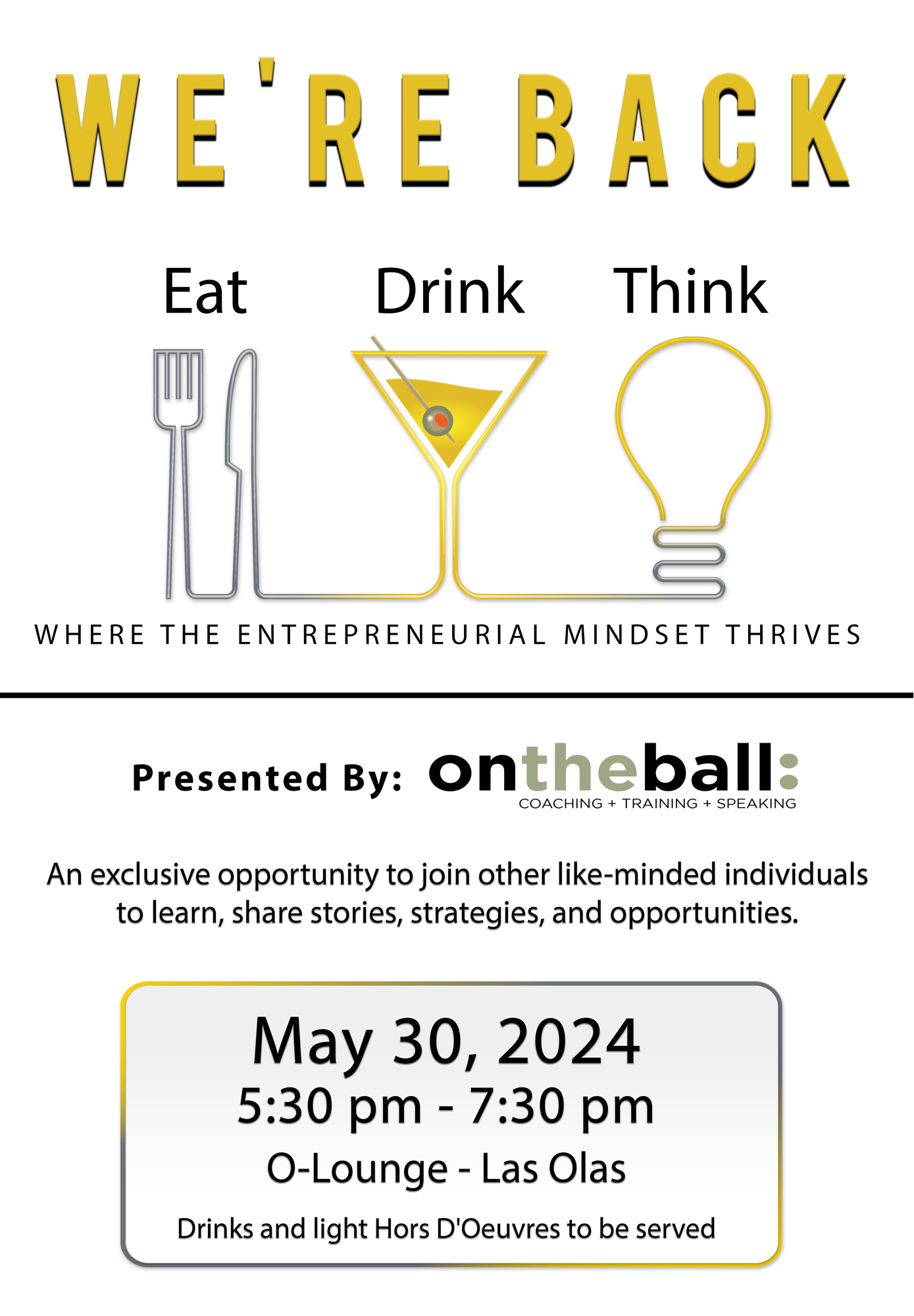 WE'RE BACK

Eat Drink Think

WHERE THE ENTREPRENEURIAL MINDSET THRIVES

Presented By: ontheball:
COACHING + TRAINING + SPEAKING

An exclusive opportunity to join other like-minded individuals to learn, share stories, strategies, and opportunities.

May 30, 2024
5:30 pm - 7:30 pm
O-Lounge - Las Olas
Drinks and light Hors D'Oeuvres to be served